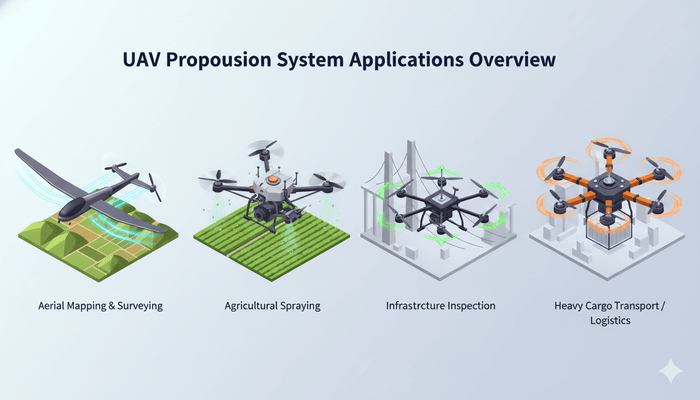 UAV Propousion System Applications Overview

Aerial Mapping & Surveying

Agricultural Spraying

Infrastrcture Inspection

Heavy Cargo Transport / Logistics